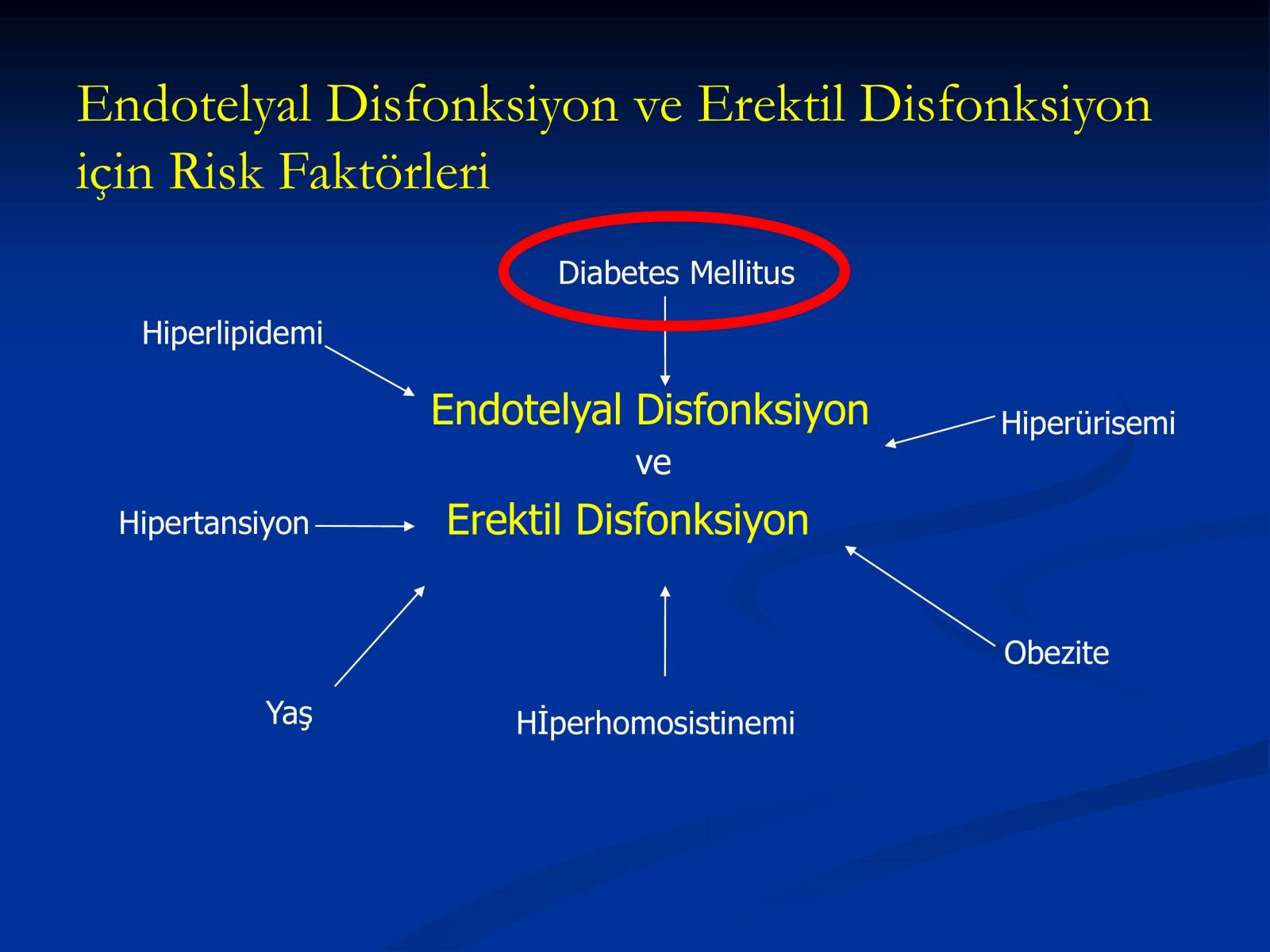 Endotelyal Disfonksiyon ve Erektil Disfonksiyon için Risk Faktörleri

Diabetes Mellitus

Hiperlipidemi

Endotelyal Disfonksiyon
ve
Erektil Disfonksiyon

Hiperürisemi

Hipertansiyon

Obezite

Yaş

Hİperhomosistinemi